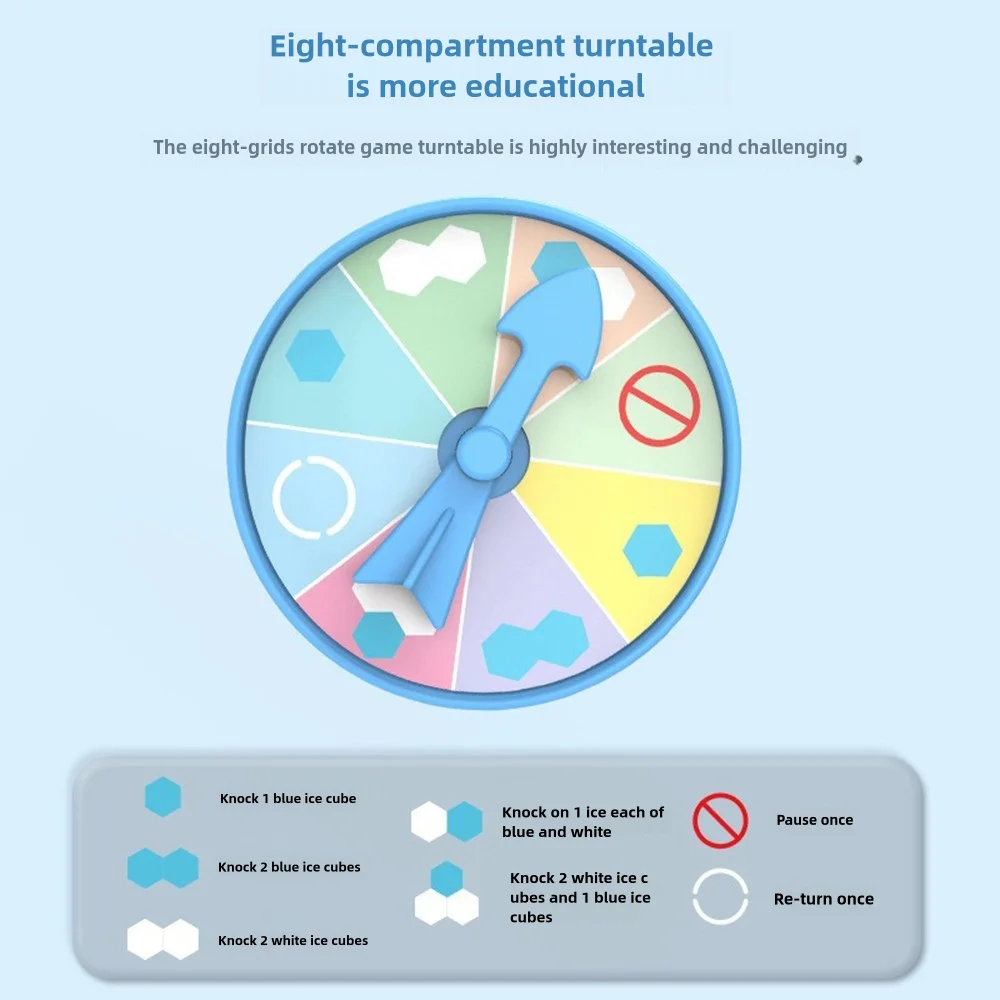 Eight-compartment turntable is more educational

The eight-grids rotate game turntable is highly interesting and challenging

Knock 1 blue ice cube

Knock 2 blue ice cubes

Knock 2 white ice cubes

Knock on 1 ice each of blue and white

Knock 2 white ice c ubes and 1 blue ice cubes

Pause once

Re-turn once